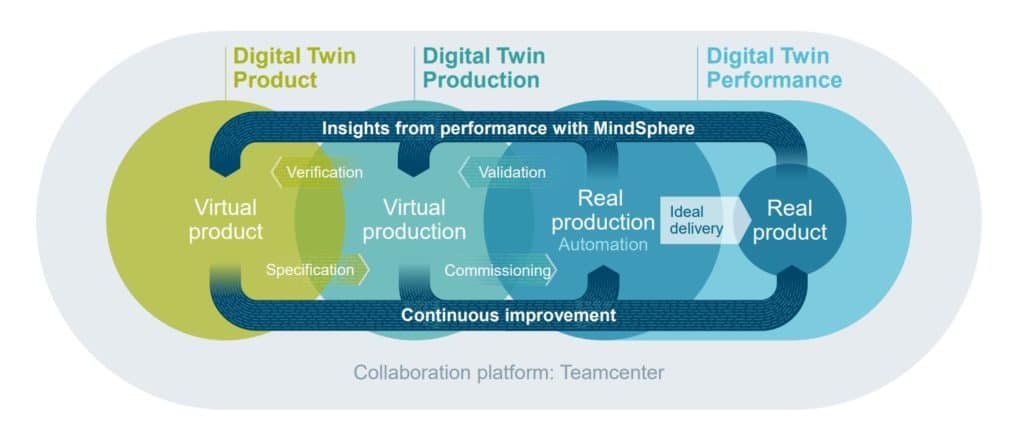 Digital Twin Product

Digital Twin Production

Digital Twin Performance

Insights from performance with MindSphere

Verification

Validation

Virtual product

Virtual production

Real production
Automation

Ideal delivery

Real product

Specification

Commissioning

Continuous improvement

Collaboration platform: Teamcenter